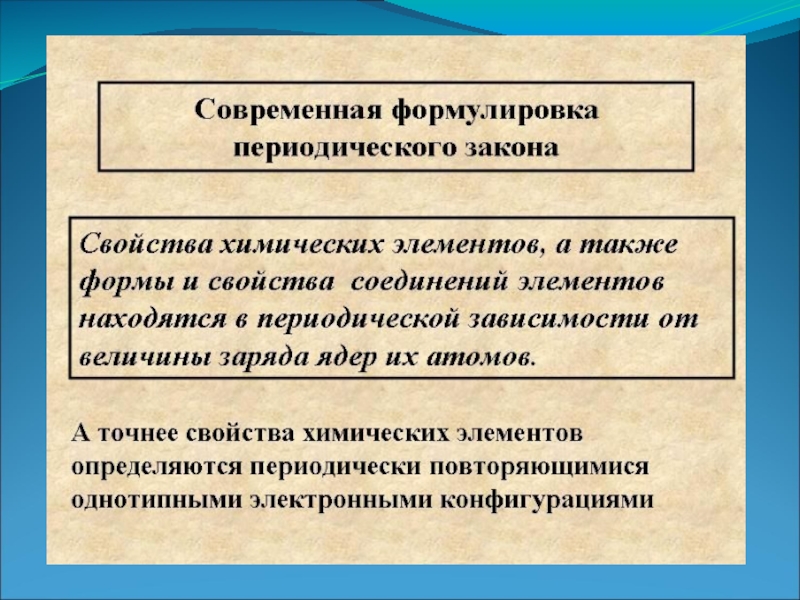 Современная формулировка периодического закона

Свойства химических элементов, а также формы и свойства соединений элементов находятся в периодической зависимости от величины заряда ядер их атомов.

А точнее свойства химических элементов определяются периодически повторяющимися однотипными электронными конфигурациями